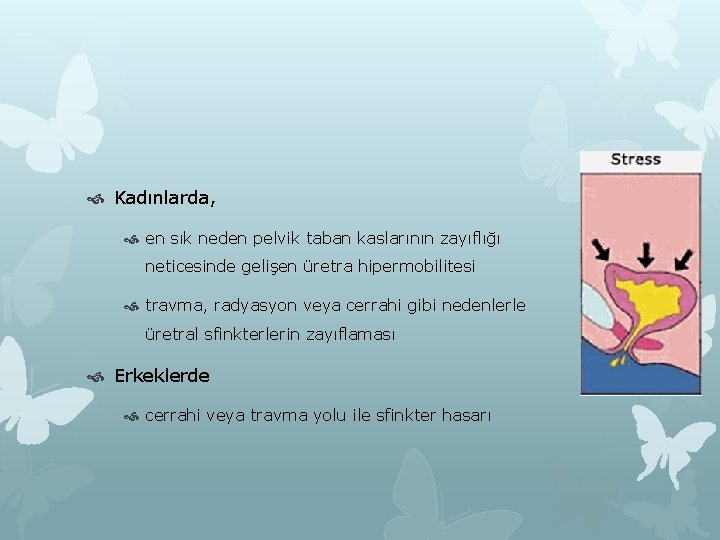 Kadınlarda,

en sık neden pelvik taban kaslarının zayıflığı neticesinde gelişen üretra hipermobilitesi

travma, radyasyon veya cerrahi gibi nedenlerle üretral sfinkterlerin zayıflaması

Erkeklerde

cerrahi veya travma yolu ile sfinkter hasarı

Stress